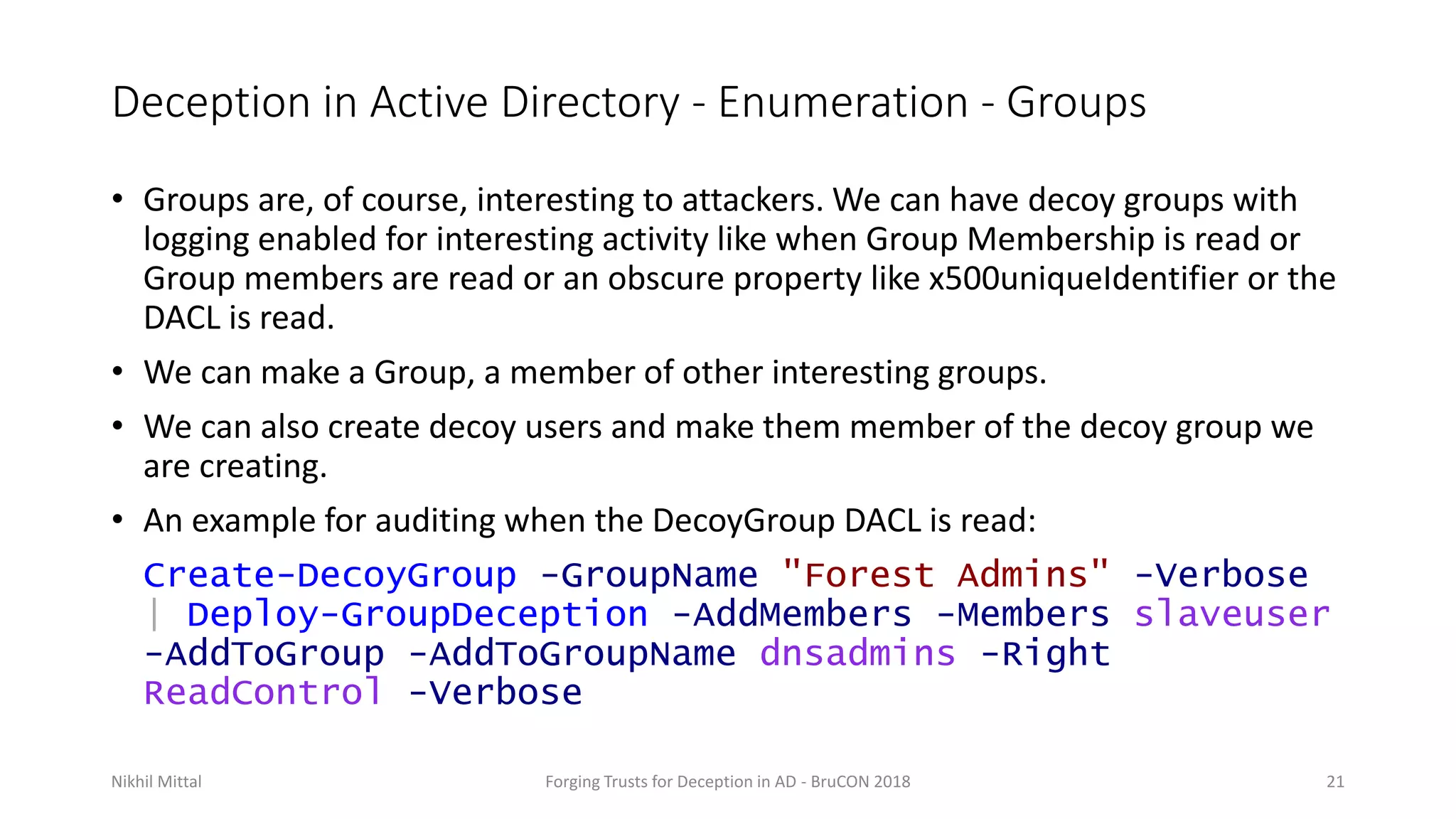 Deception in Active Directory - Enumeration - Groups

• Groups are, of course, interesting to attackers. We can have decoy groups with logging enabled for interesting activity like when Group Membership is read or Group members are read or an obscure property like x500uniqueIdentifier or the DACL is read.

• We can make a Group, a member of other interesting groups.

• We can also create decoy users and make them member of the decoy group we are creating.

• An example for auditing when the DecoyGroup DACL is read:

Create-DecoyGroup -GroupName "Forest Admins" -Verbose | Deploy-GroupDeception -AddMembers -Members slaveuser -AddToGroup -AddToGroupName dnsadmins -Right ReadControl -Verbose

Nikhil Mittal

Forging Trusts for Deception in AD - BruCON 2018

21